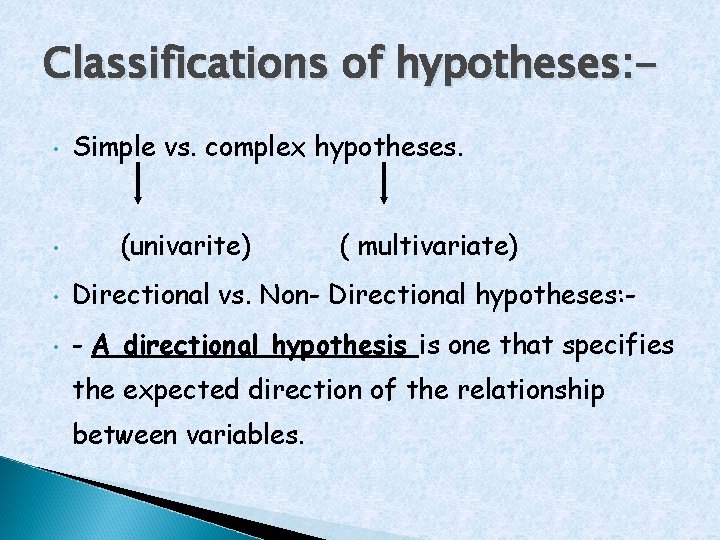 Classifications of hypotheses:-

• Simple vs. complex hypotheses.

• (univarite) ( multivariate)

• Directional vs. Non- Directional hypotheses:-

• - A directional hypothesis is one that specifies the expected direction of the relationship between variables.